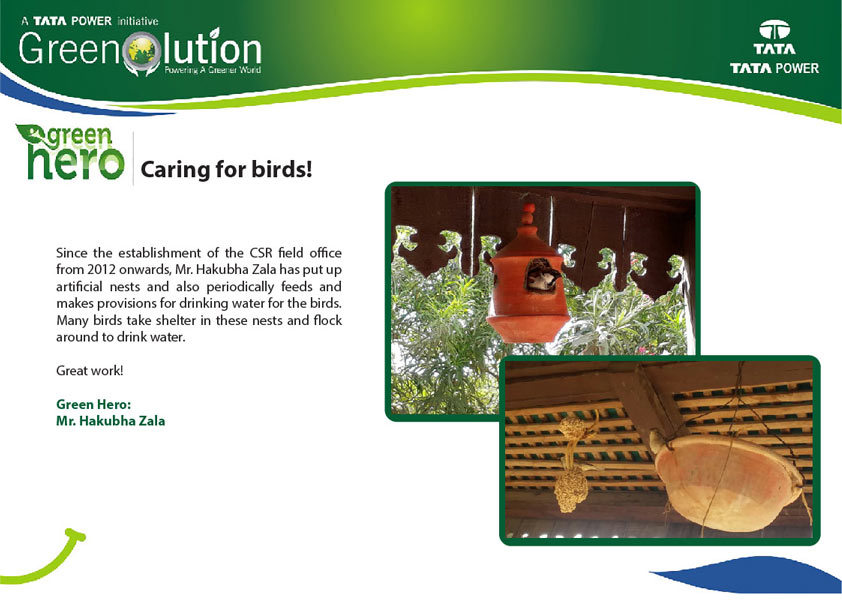 A TATA POWER initiative
Greenolution
Powering A Greener World

TATA
TATA POWER

green hero

Caring for birds!

Since the establishment of the CSR field office from 2012 onwards, Mr. Hakubha Zala has put up artificial nests and also periodically feeds and makes provisions for drinking water for the birds. Many birds take shelter in these nests and flock around to drink water.

Great work!

Green Hero:
Mr. Hakubha Zala